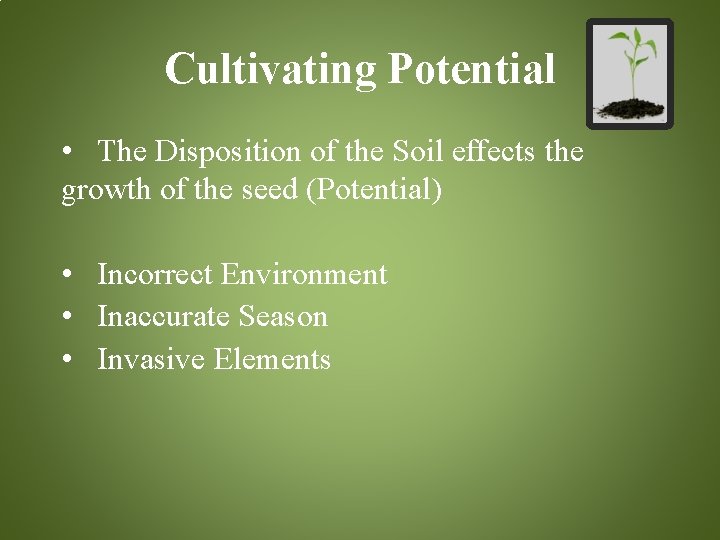 Cultivating Potential

• The Disposition of the Soil effects the growth of the seed (Potential)

• Incorrect Environment
• Inaccurate Season
• Invasive Elements